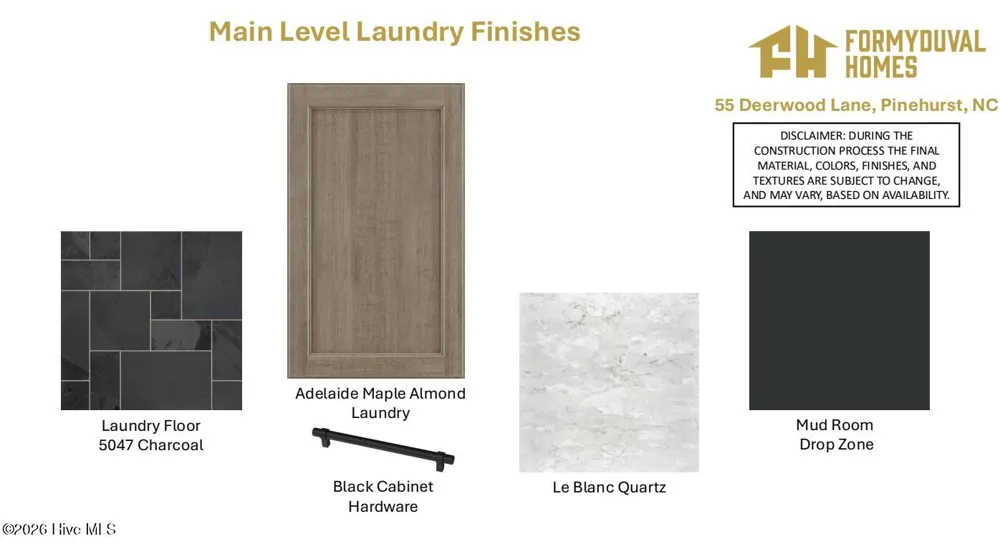 Main Level Laundry Finishes

FH FORMYDUVAL HOMES

55 Deerwood Lane, Pinehurst, NC

DISCLAIMER: DURING THE CONSTRUCTION PROCESS THE FINAL MATERIAL, COLORS, FINISHES, AND TEXTURES ARE SUBJECT TO CHANGE, AND MAY VARY, BASED ON AVAILABILITY.

Laundry Floor
5047 Charcoal

Adelaide Maple Almond
Laundry

Black Cabinet
Hardware

Le Blanc Quartz

Mud Room
Drop Zone

©2026 Hive MLS